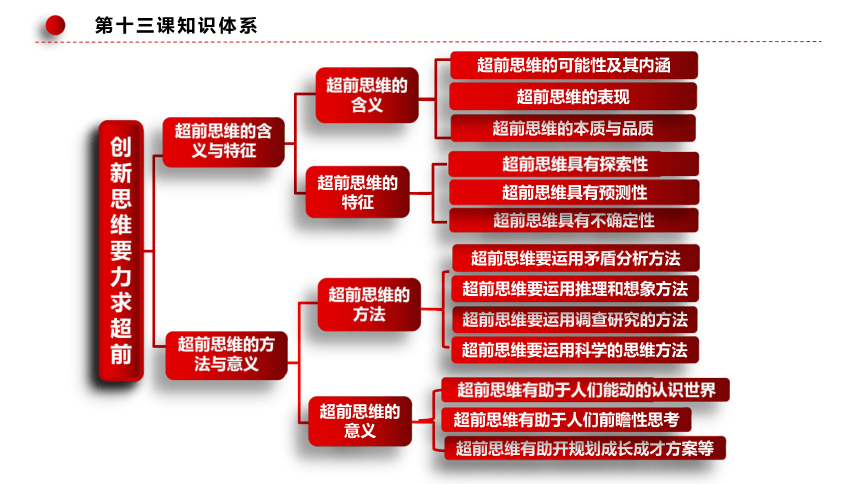 第十三课知识体系

创新思维要力求超前

超前思维的含义与特征

超前思维的含义

超前思维的可能性及其内涵

超前思维的表现

超前思维的本质与品质

超前思维的特征

超前思维具有探索性

超前思维具有预测性

超前思维具有不确定性

超前思维的方法与意义

超前思维的方法

超前思维要运用矛盾分析方法

超前思维要运用推理和想象方法

超前思维要运用调查研究的方法

超前思维要运用科学的思维方法

超前思维的意义

超前思维有助于人们能动的认识世界

超前思维有助于人们前瞻性思考

超前思维有助开规划成长成才方案等